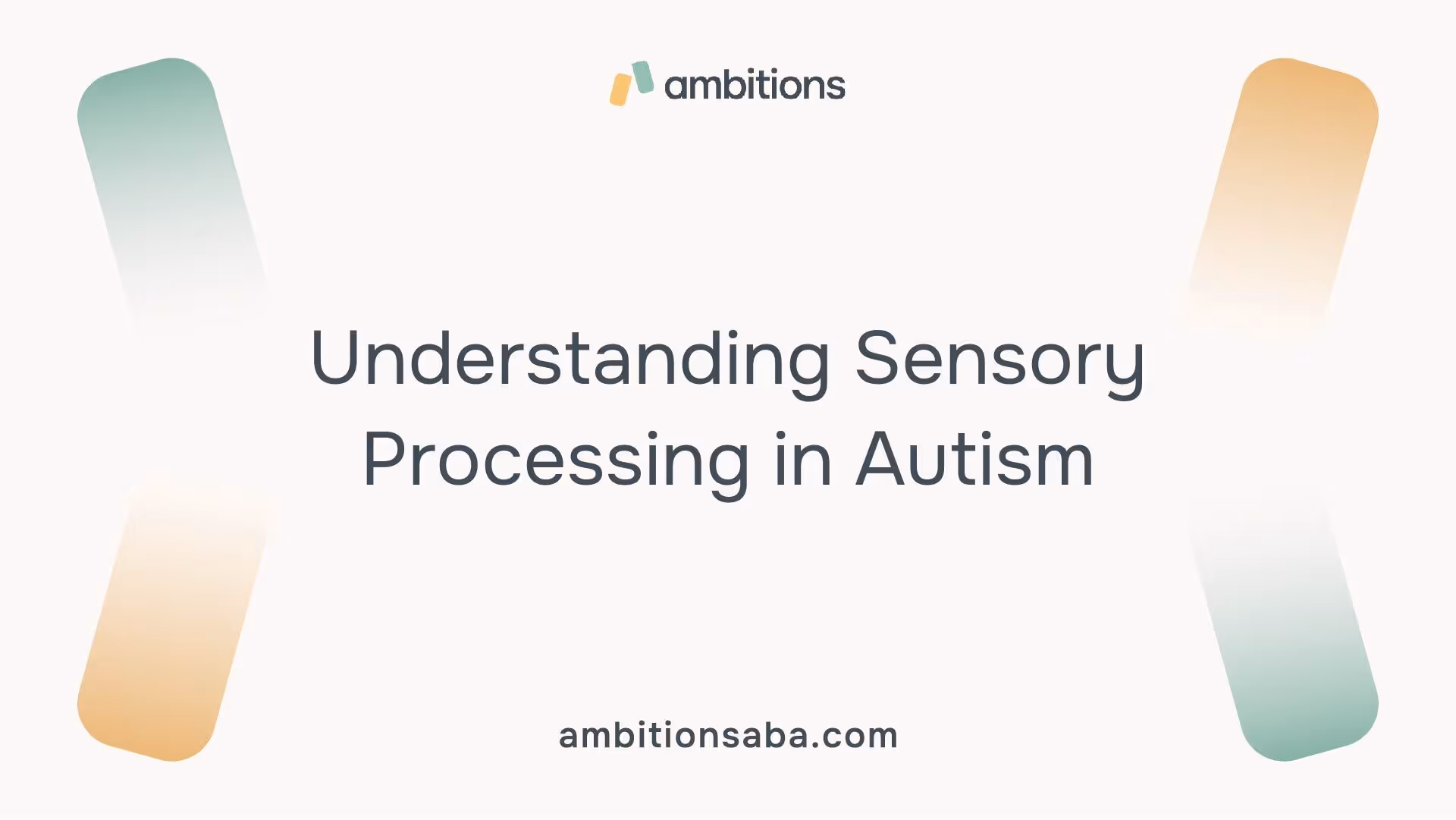 ambitions

Understanding Sensory Processing in Autism

ambitionsaba.com